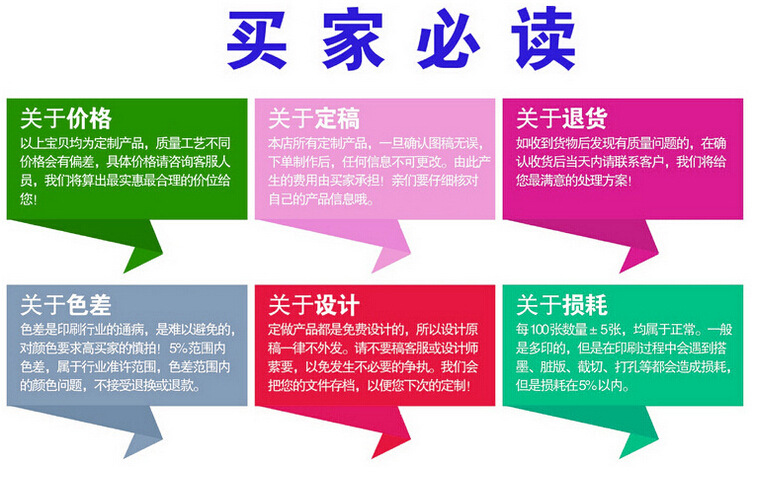 买家必读

关于价格

以上宝贝均为定制产品，质量工艺不同价格会有偏差，具体价格请咨询客服人员，我们将算出最实惠最合理的价位给您！

关于定稿

本店所有定制产品，一旦确认图稿无误，下单制作后，任何信息不可更改。由此产生的费用由买家承担！亲们要仔细核对自己的产品信息哦。

关于退货

如收到货物后发现有质量问题的，在确认收货后当天内请联系客户，我们将给您最满意的处理方案！

关于色差

色差是印刷行业的通病，是难以避免的，对颜色要求高买家的慎拍！5%范围内色差，属于行业准许范围，色差范围内的颜色问题，不接受退换或退款。

关于设计

定做产品都是免费设计的，所以设计原稿一律不外发。请不要稿客服或设计师索要，以免发生不必要的争执。我们会把您的文件存档，以便您下次的定制！

关于损耗

每100张数量±5张，均属于正常。一般是多印的，但是在印刷过程中会遇到搭墨、脏版、截切、打孔等都会造成损耗，但是损耗在5%以内。